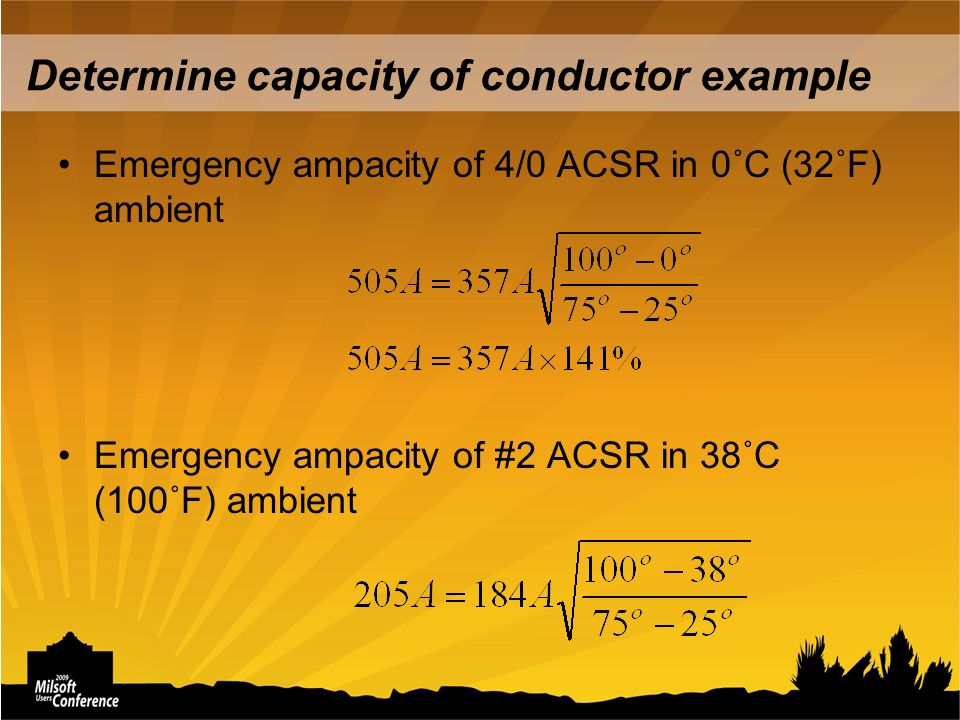 Determine capacity of conductor example

• Emergency ampacity of 4/0 ACSR in 0˚C (32˚F) ambient

$505A = 357A\sqrt{\frac{100^o - 0^o}{75^o - 25^o}}$

$505A = 357A \times 141\%$

• Emergency ampacity of #2 ACSR in 38˚C (100˚F) ambient

$205A = 184A\sqrt{\frac{100^o - 38^o}{75^o - 25^o}}$

2009 Milsoft Users Conference